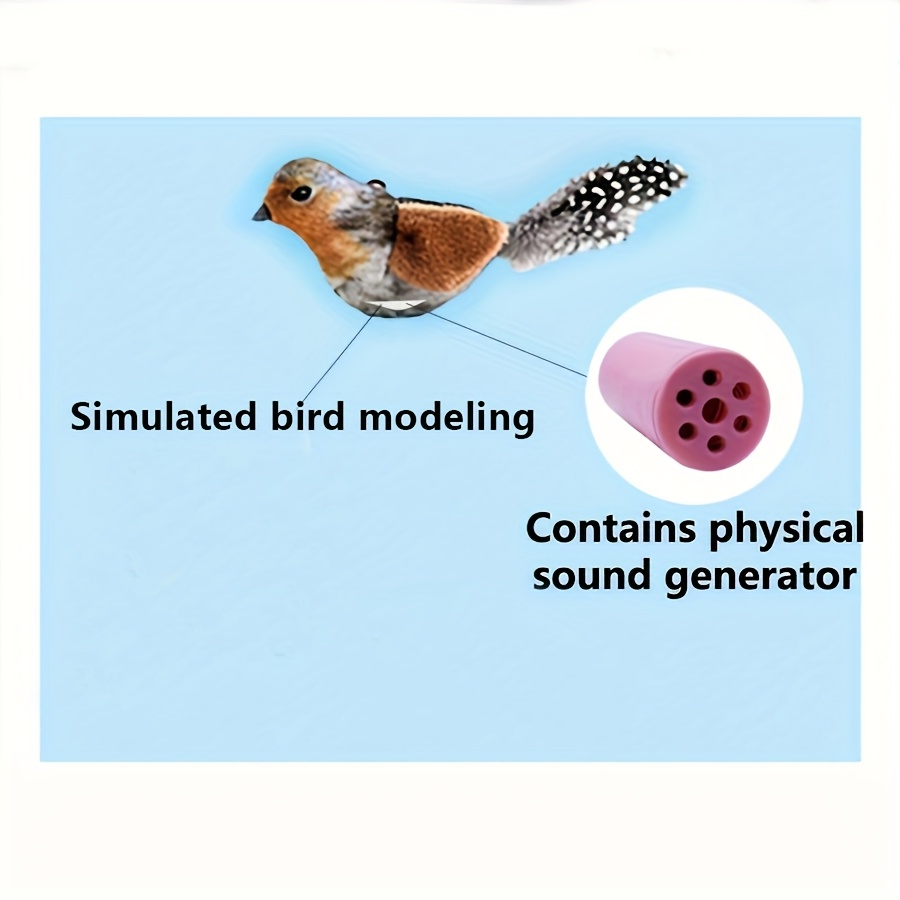 Simulated bird modeling

Contains physical sound generator